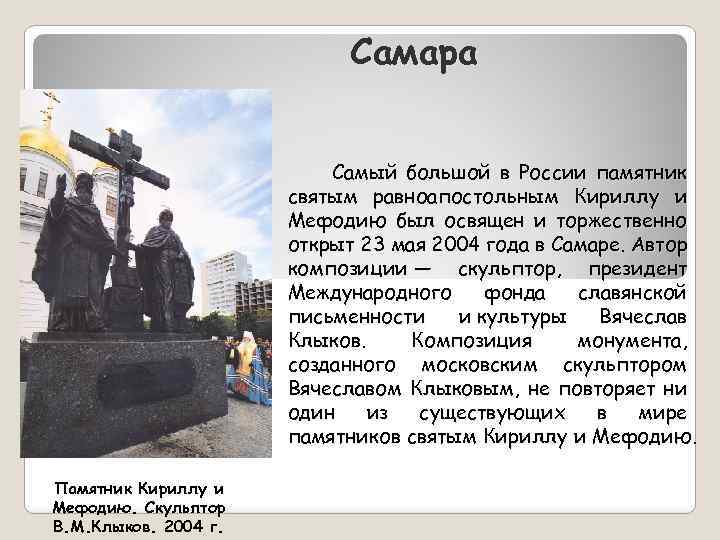 Самара

Самый большой в России памятник святым равноапостольным Кириллу и Мефодию был освящен и торжественно открыт 23 мая 2004 года в Самаре. Автор композиции — скульптор, президент Международного фонда славянской письменности и культуры Вячеслав Клыков. Композиция монумента, созданного московским скульптором Вячеславом Клыковым, не повторяет ни один из существующих в мире памятников святым Кириллу и Мефодию.

Памятник Кириллу и Мефодию. Скульптор В.М.Клыков. 2004 г.